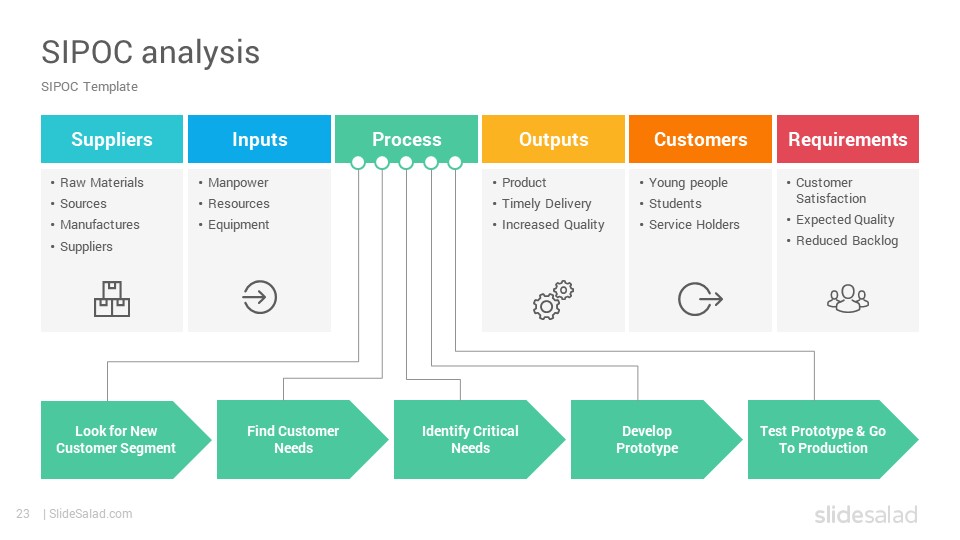 SIPOC analysis

SIPOC Template

Suppliers
• Raw Materials
• Sources
• Manufactures
• Suppliers

Inputs
• Manpower
• Resources
• Equipment

Process

Outputs
• Product
• Timely Delivery
• Increased Quality

Customers
• Young people
• Students
• Service Holders

Requirements
• Customer Satisfaction
• Expected Quality
• Reduced Backlog

Look for New Customer Segment

Find Customer Needs

Identify Critical Needs

Develop Prototype

Test Prototype & Go To Production

23 | SlideSalad.com

slidesalad